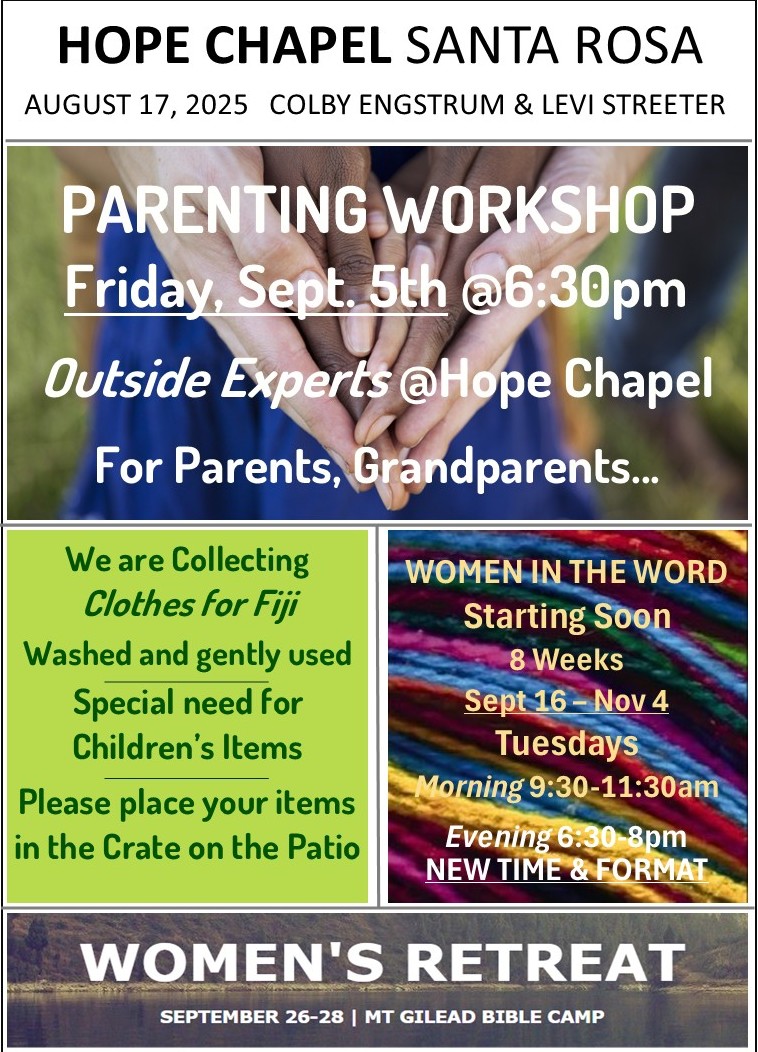 HOPE CHAPEL SANTA ROSA

AUGUST 17, 2025 COLBY ENGSTRUM & LEVI STREETER

PARENTING WORKSHOP

Friday, Sept. 5th @6:30pm

Outside Experts @Hope Chapel

For Parents, Grandparents...

We are Collecting

Clothes for Fiji

Washed and gently used

Special need for Children's Items

Please place your items in the Crate on the Patio

WOMEN IN THE WORD

Starting Soon

8 Weeks

Sept 16 – Nov 4

Tuesdays

Morning 9:30-11:30am

Evening 6:30-8pm

NEW TIME & FORMAT

WOMEN'S RETREAT

SEPTEMBER 26-28 | MT GILEAD BIBLE CAMP